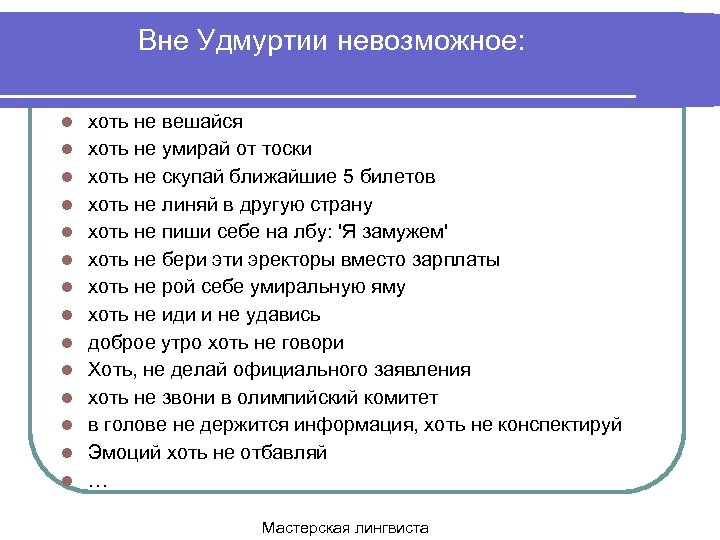 Вне Удмуртии невозможное:

- хоть не вешайся
- хоть не умирай от тоски
- хоть не скупай ближайшие 5 билетов
- хоть не линяй в другую страну
- хоть не пиши себе на лбу: 'Я замужем'
- хоть не бери эти эректоры вместо зарплаты
- хоть не рой себе умиральную яму
- хоть не иди и не удавись
- доброе утро хоть не говори
- Хоть, не делай официального заявления
- хоть не звони в олимпийский комитет
- в голове не держится информация, хоть не конспектируй
- Эмоций хоть не отбавляй
- …

Мастерская лингвиста